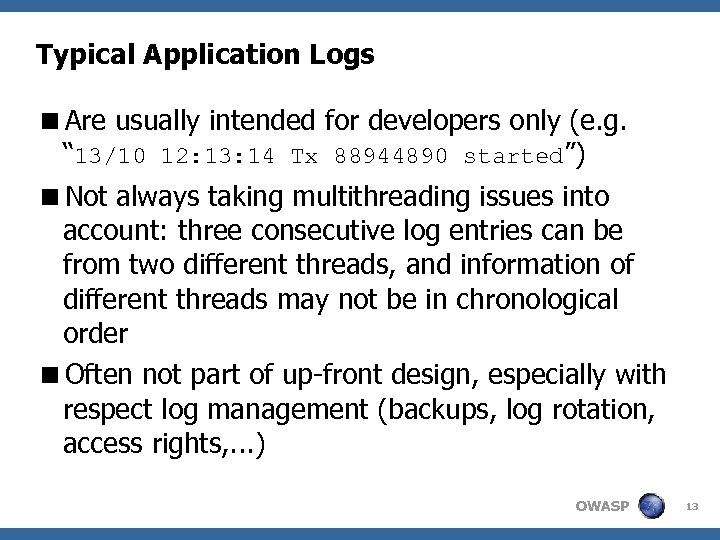 Typical Application Logs

■ Are usually intended for developers only (e.g. “13/10 12:13:14 Tx 88944890 started”)

■ Not always taking multithreading issues into account: three consecutive log entries can be from two different threads, and information of different threads may not be in chronological order

■ Often not part of up-front design, especially with respect log management (backups, log rotation, access rights,...)

OWASP

13